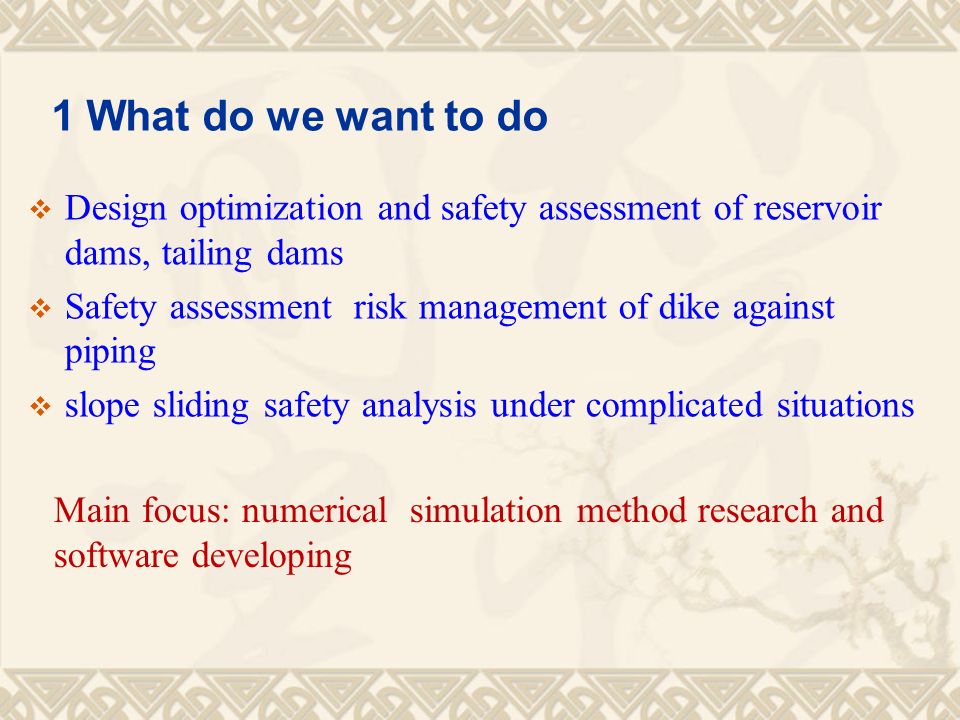 1 What do we want to do

❖ Design optimization and safety assessment of reservoir dams, tailing dams

❖ Safety assessment risk management of dike against piping

❖ slope sliding safety analysis under complicated situations

Main focus: numerical simulation method research and software developing